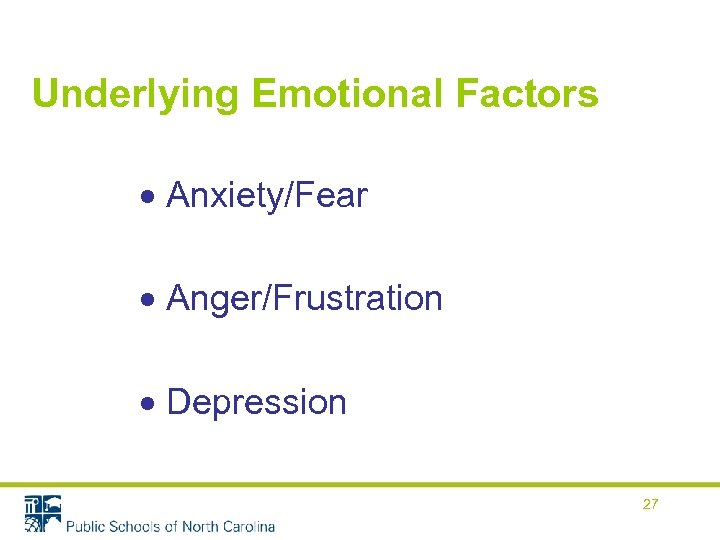 Underlying Emotional Factors

• Anxiety/Fear

• Anger/Frustration

• Depression

27

Public Schools of North Carolina